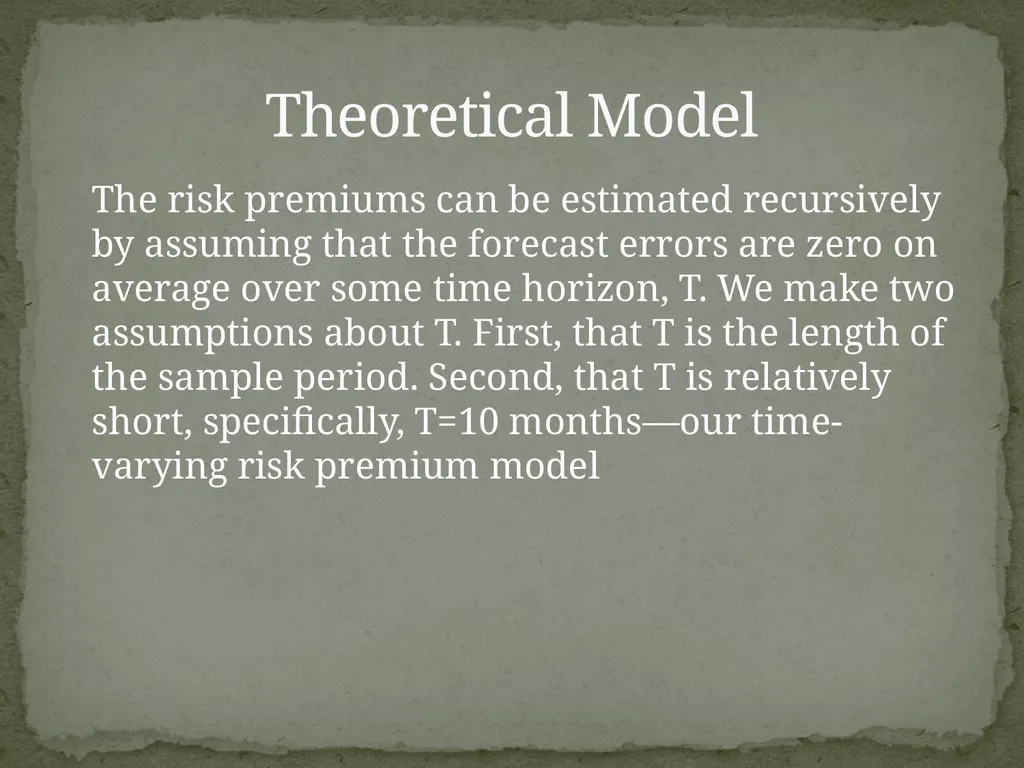 Theoretical Model

The risk premiums can be estimated recursively by assuming that the forecast errors are zero on average over some time horizon, T. We make two assumptions about T. First, that T is the length of the sample period. Second, that T is relatively short, specifically, T=10 months—our time-varying risk premium model